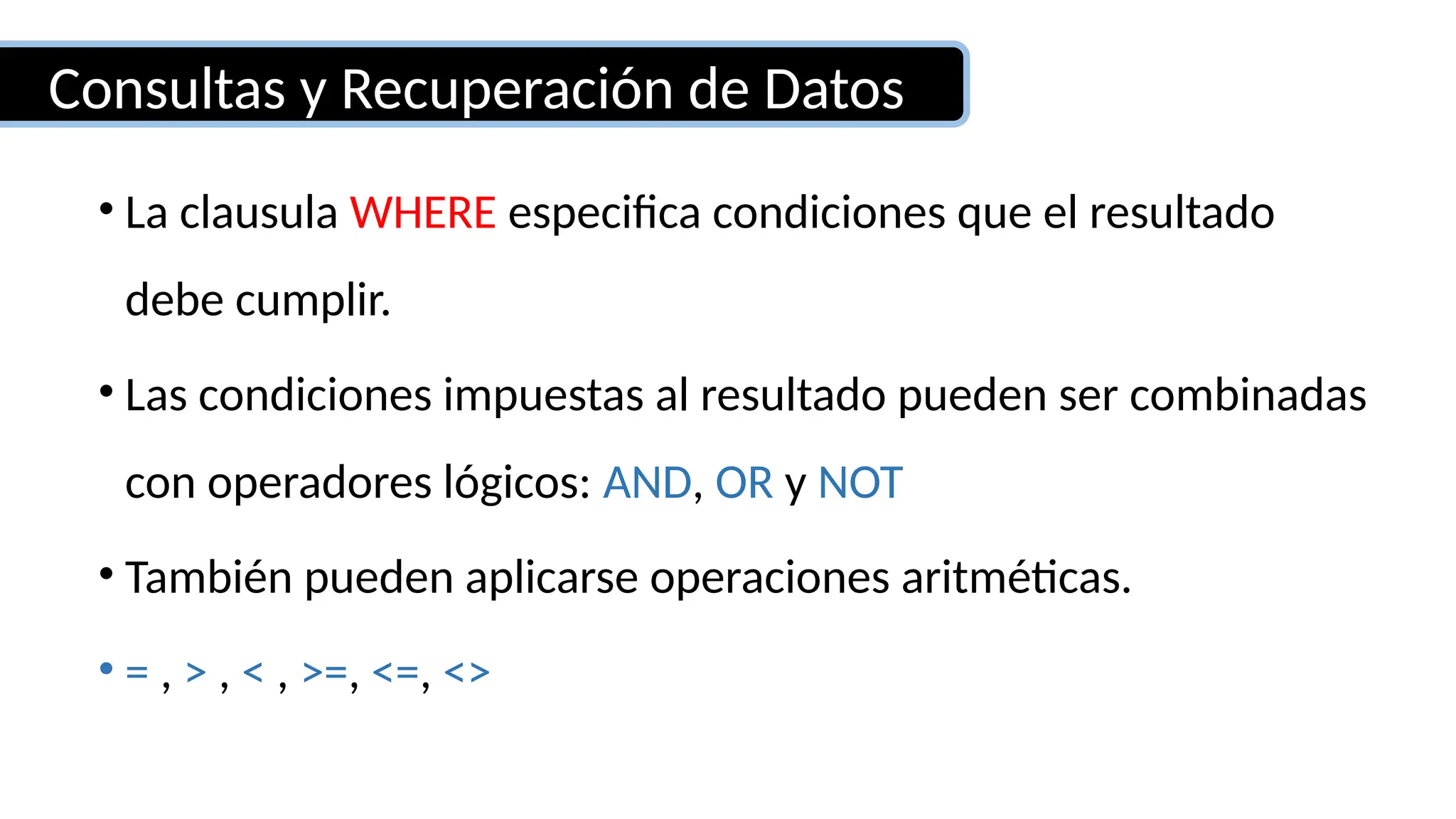 Consultas y Recuperación de Datos

• La clausula WHERE especifica condiciones que el resultado debe cumplir.

• Las condiciones impuestas al resultado pueden ser combinadas con operadores lógicos: AND, OR y NOT

• También pueden aplicarse operaciones aritméticas.

• = , > , < , >=, <=, <>